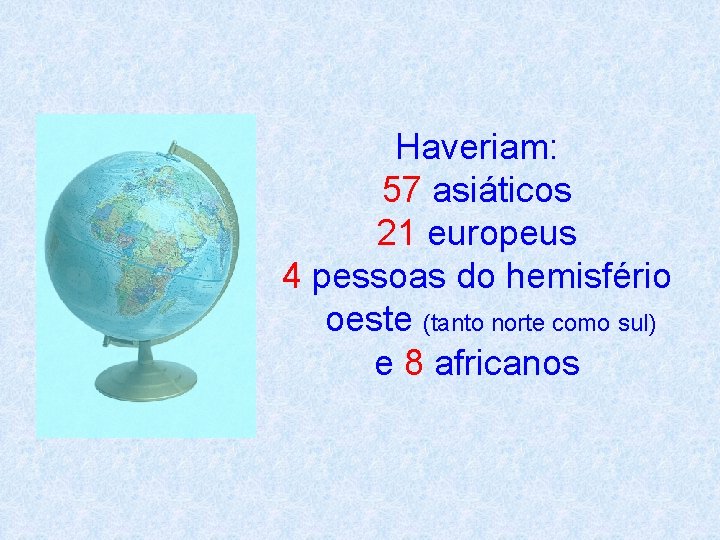 Haveriam:
57 asiáticos
21 europeus
4 pessoas do hemisfério oeste (tanto norte como sul)
e 8 africanos